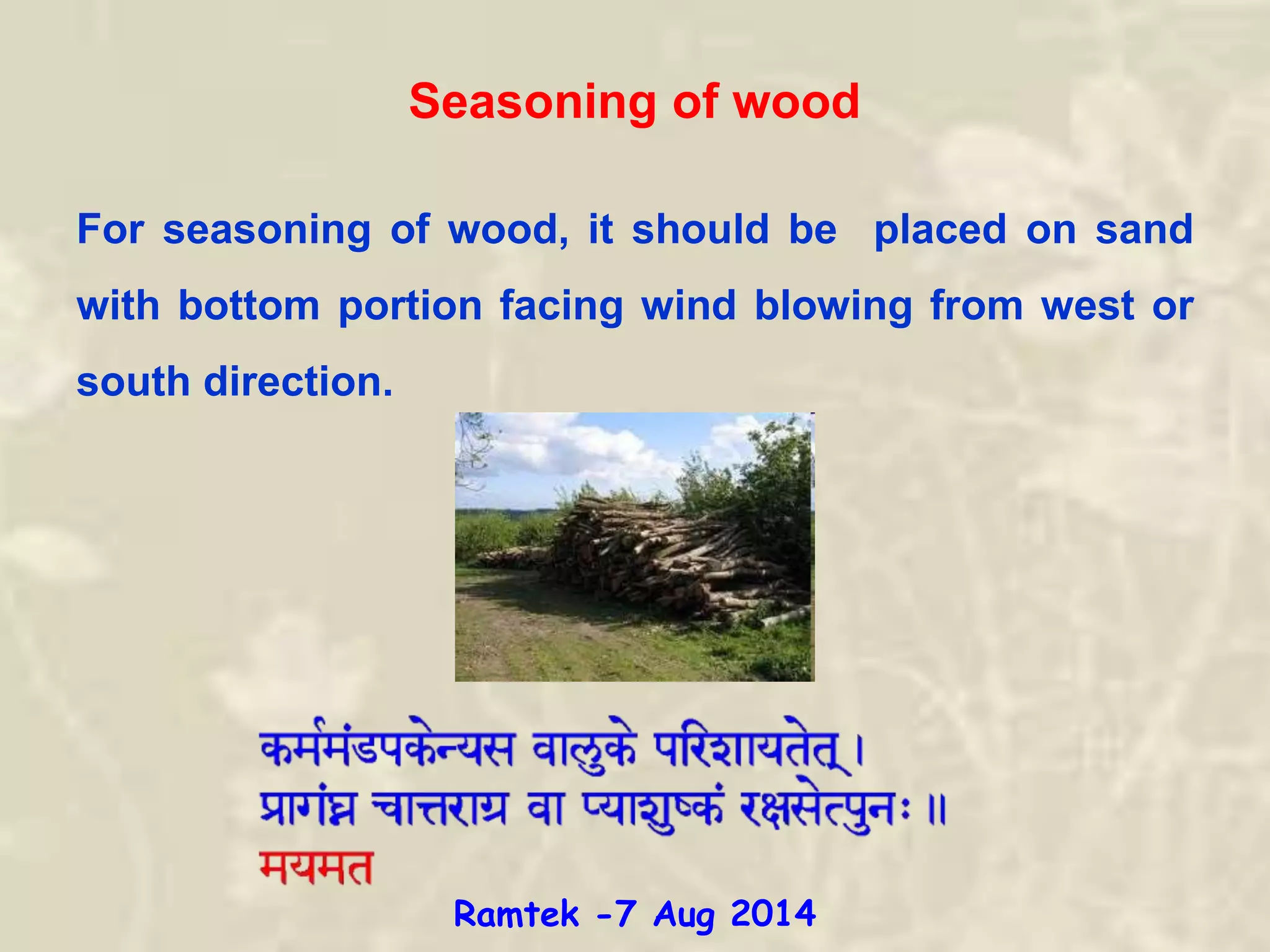 Seasoning of wood

For seasoning of wood, it should be placed on sand with bottom portion facing wind blowing from west or south direction.

कर्ममंडपकेन्यस वालुके परिशायतेत्।
प्रागंघ्र चात्तराग्र वा प्याशुष्कं रक्षसेत्पुनः ॥
मयमत

Ramtek -7 Aug 2014